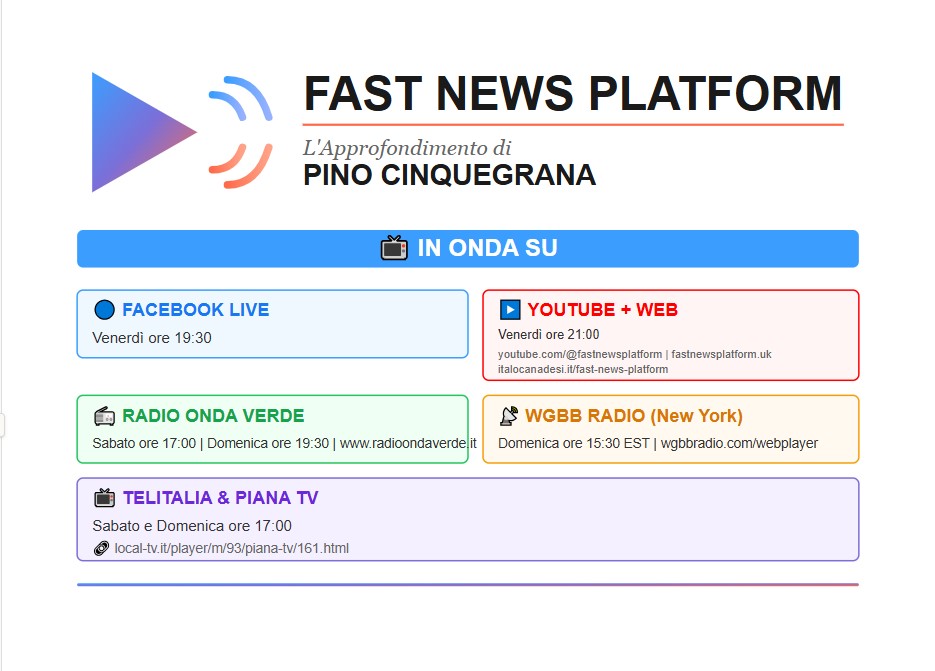 FAST NEWS PLATFORM

L'Approfondimento di
PINO CINQUEGRANA

IN ONDA SU

FACEBOOK LIVE
Venerdì ore 19:30

YOUTUBE + WEB
Venerdì ore 21:00
youtube.com/@fastnewsplatform | fastnewsplatform.uk
italocanadesi.it/fast-news-platform

RADIO ONDA VERDE
Sabato ore 17:00 | Domenica ore 19:30 | www.radioondaverde.it

WGBB RADIO (New York)
Domenica ore 15:30 EST | wgbbradio.com/webplayer

TELITALIA & PIANA TV
Sabato e Domenica ore 17:00
local-tv.it/player/m/93/piana-tv/161.html